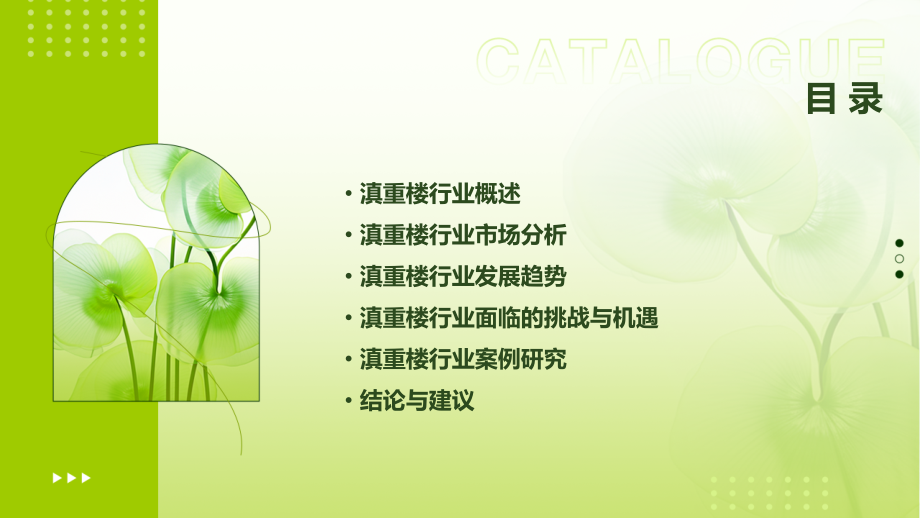 CATALOGUE
目录

• 滇重楼行业概述
• 滇重楼行业市场分析
• 滇重楼行业发展趋势
• 滇重楼行业面临的挑战与机遇
• 滇重楼行业案例研究
• 结论与建议